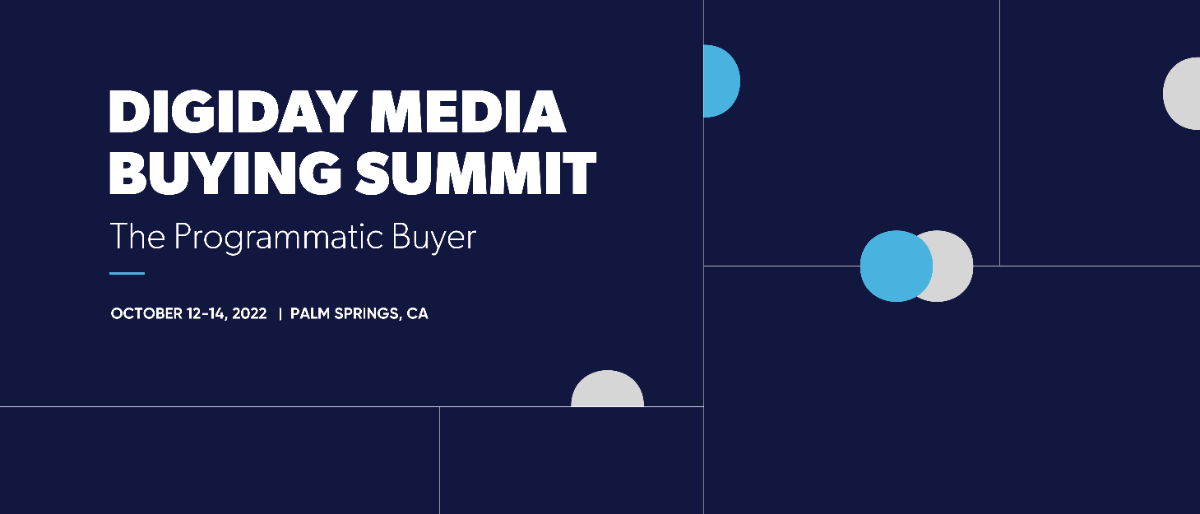 DIGIDAY MEDIA BUYING SUMMIT

The Programmatic Buyer

OCTOBER 12-14, 2022 | PALM SPRINGS, CA